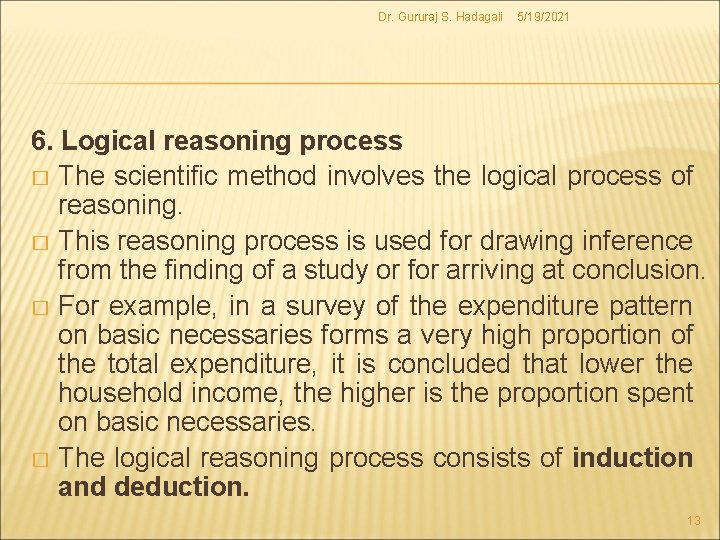 Dr. Gururaj S. Hadagali 5/19/2021

6. Logical reasoning process

□ The scientific method involves the logical process of reasoning.

□ This reasoning process is used for drawing inference from the finding of a study or for arriving at conclusion.

□ For example, in a survey of the expenditure pattern on basic necessaries forms a very high proportion of the total expenditure, it is concluded that lower the household income, the higher is the proportion spent on basic necessaries.

□ The logical reasoning process consists of induction and deduction.

13